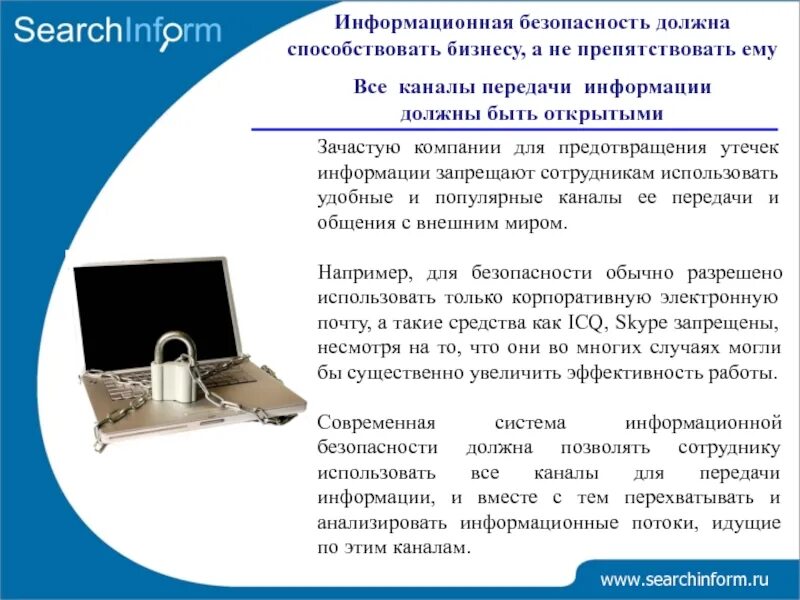 SearchInform

Информационная безопасность должна способствовать бизнесу, а не препятствовать ему

Все каналы передачи информации должны быть открытыми

Зачастую компании для предотвращения утечек информации запрещают сотрудникам использовать удобные и популярные каналы ее передачи и общения с внешним миром.

Например, для безопасности обычно разрешено использовать только корпоративную электронную почту, а такие средства как ICQ, Skype запрещены, несмотря на то, что они во многих случаях могли бы существенно увеличить эффективность работы.

Современная система информационной безопасности должна позволять сотруднику использовать все каналы для передачи информации, и вместе с тем перехватывать и анализировать информационные потоки, идущие по этим каналам.

www.searchinform.ru